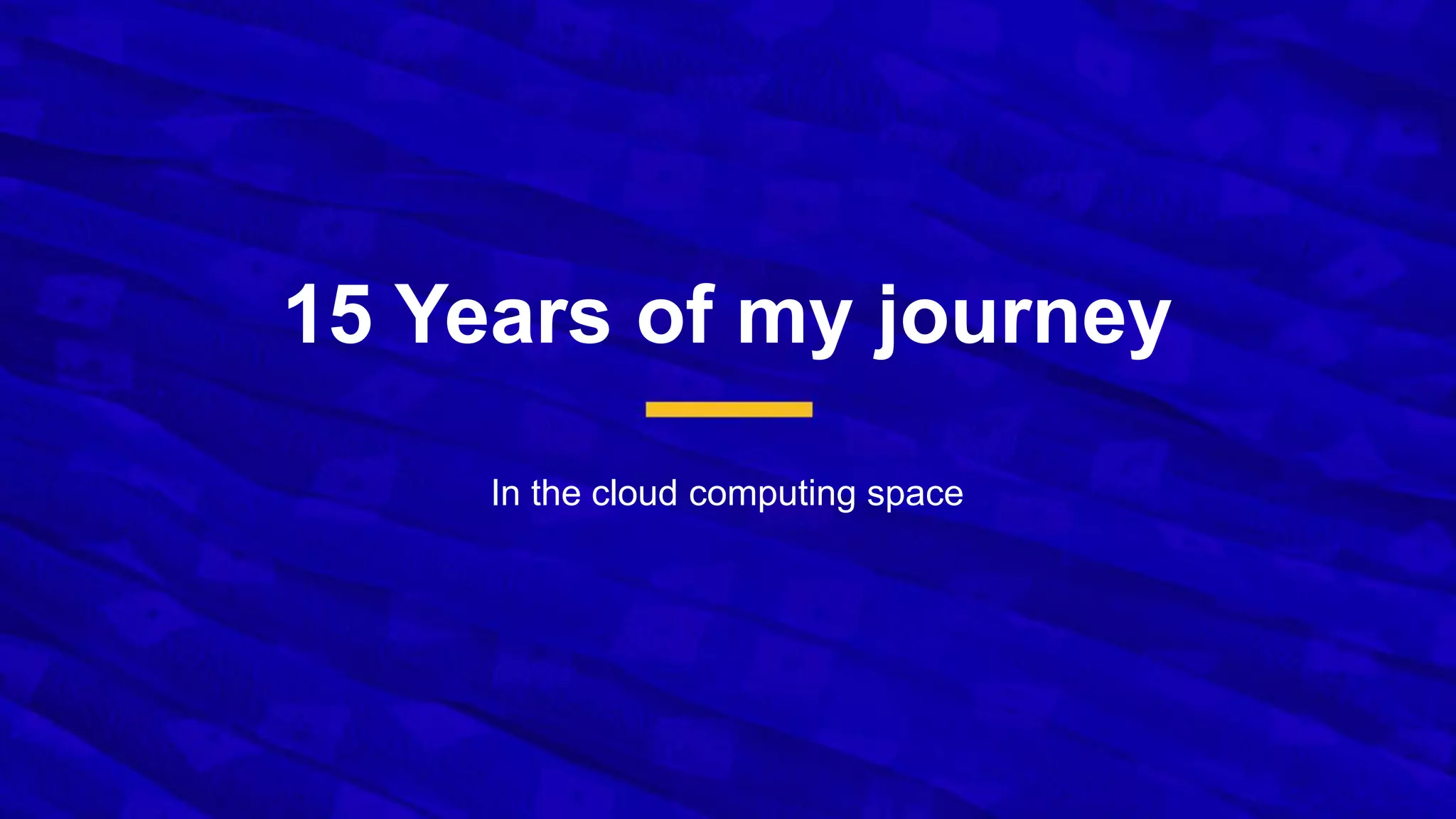 15 Years of my journey

In the cloud computing space